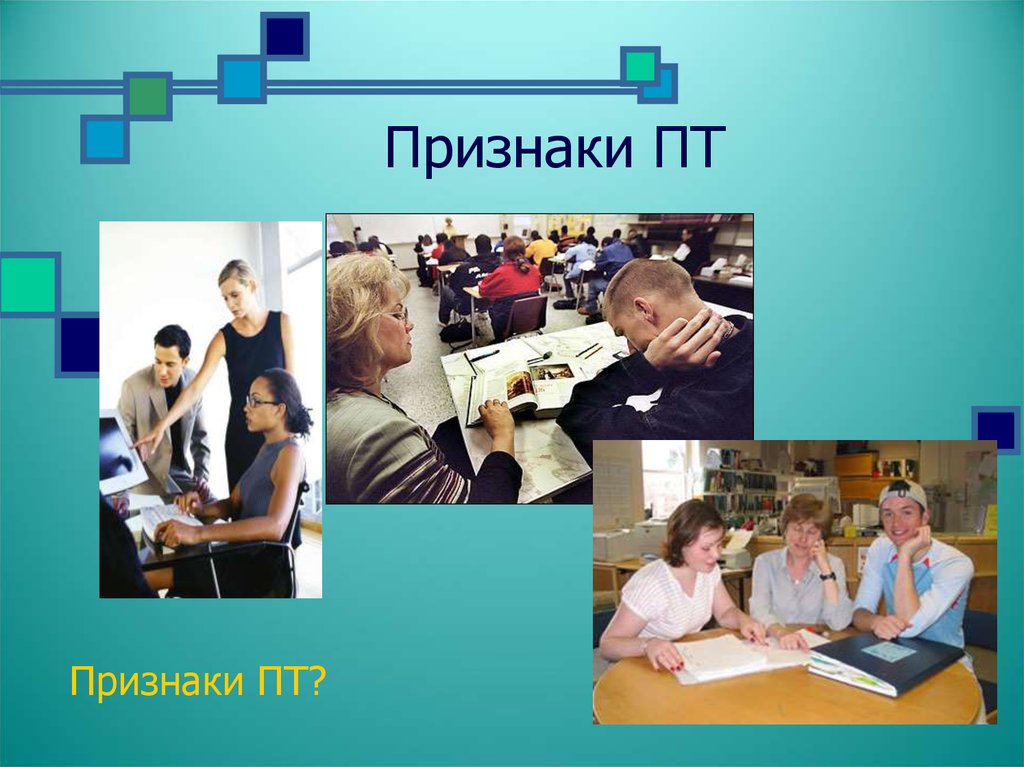 Признаки ПТ

Признаки ПТ?